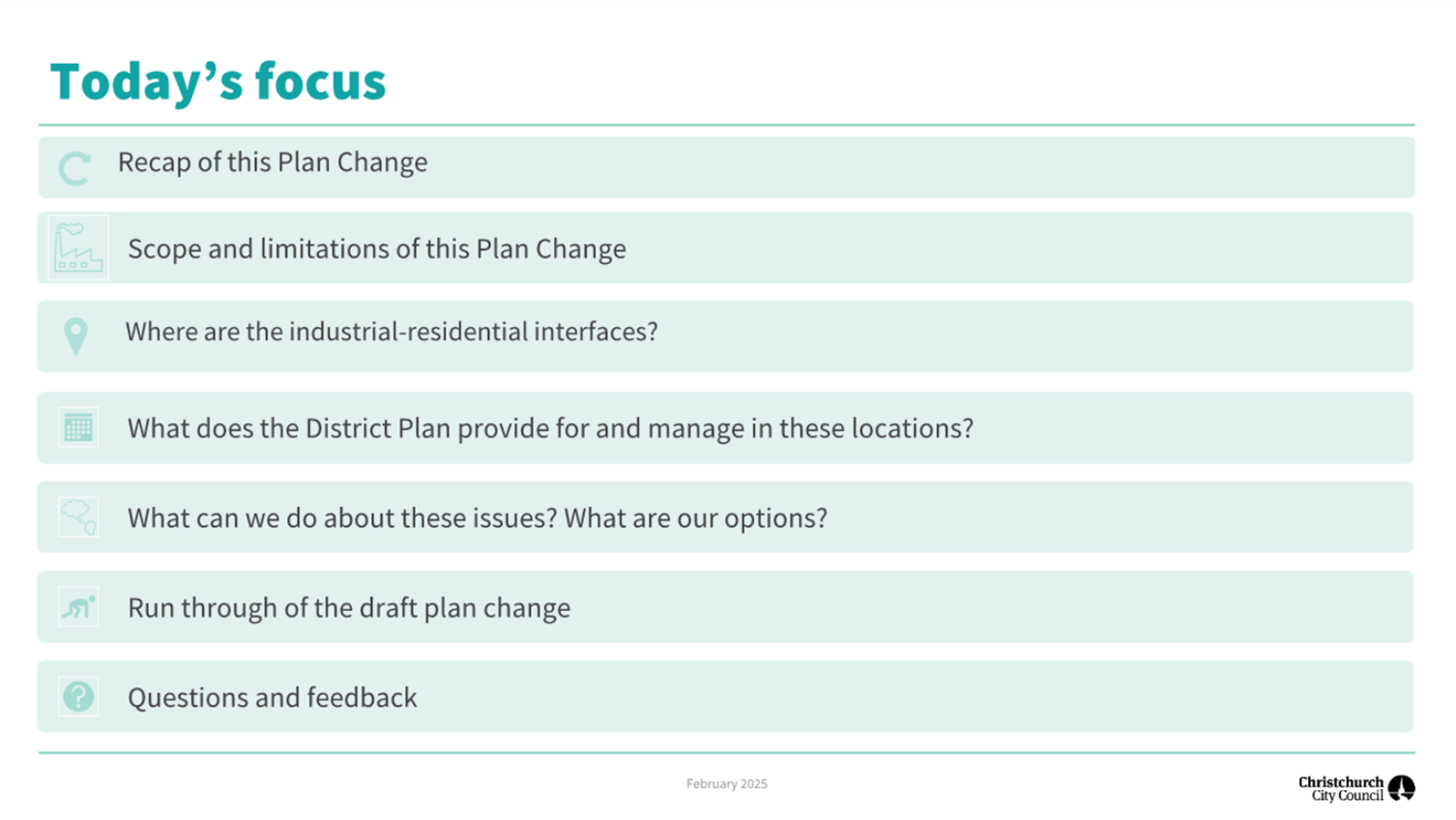 Today's focus

Recap of this Plan Change

Scope and limitations of this Plan Change

Where are the industrial-residential interfaces?

What does the District Plan provide for and manage in these locations?

What can we do about these issues? What are our options?

Run through of the draft plan change

Questions and feedback

February 2025

Christchurch City Council